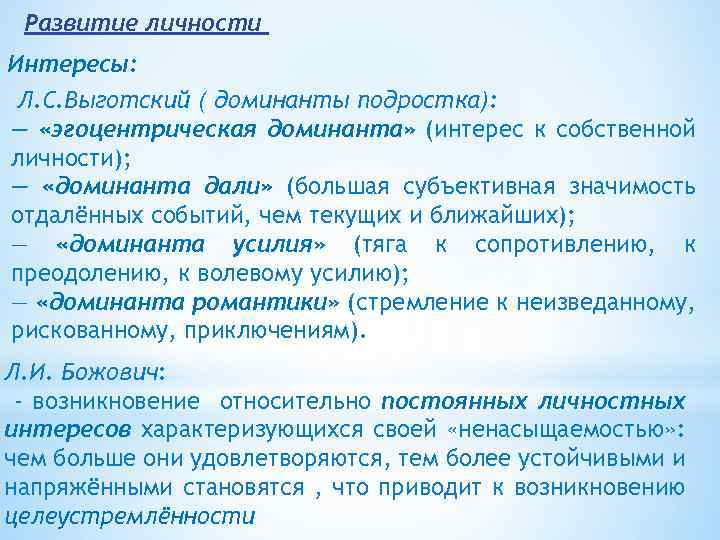 Развитие личности

Интересы:

Л.С.Выготский ( доминанты подростка):
— «эгоцентрическая доминанта» (интерес к собственной личности);
— «доминанта дали» (большая субъективная значимость отдалённых событий, чем текущих и ближайших);
— «доминанта усилия» (тяга к сопротивлению, к преодолению, к волевому усилию);
— «доминанта романтики» (стремление к неизведанному, рискованному, приключениям).

Л.И. Божович:
- возникновение относительно постоянных личностных интересов характеризующихся своей «ненасыщаемостью»: чем больше они удовлетворяются, тем более устойчивыми и напряжёнными становятся , что приводит к возникновению целеустремлённости